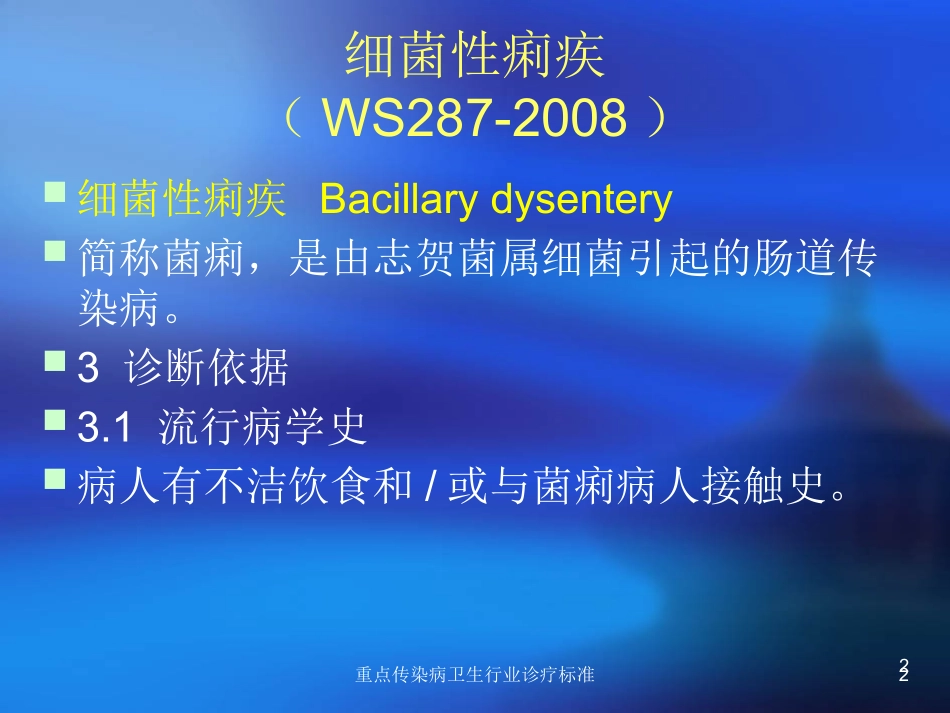 细菌性痢疾
（ WS287-2008 ）

细菌性痢疾 Bacillary dysentery

简称菌痢，是由志贺菌属细菌引起的肠道传染病。

3 诊断依据

3.1 流行病学史

病人有不洁饮食和 / 或与菌痢病人接触史。

重点传染病卫生行业诊疗标准

22